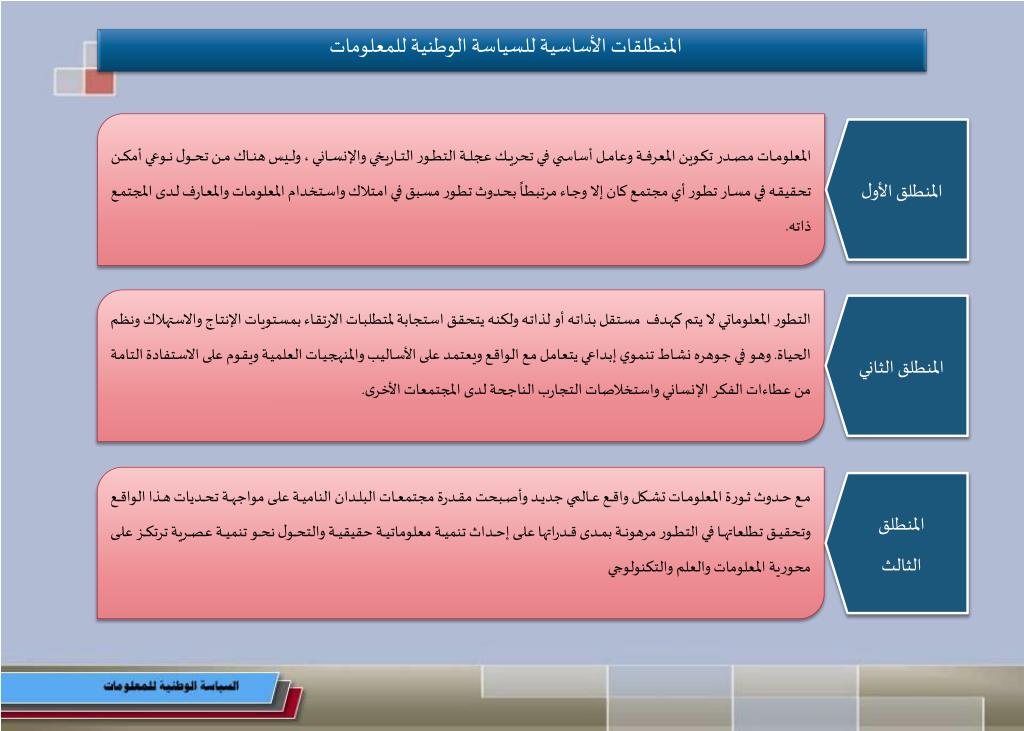 المنطلقات الأساسية للسياسة الوطنية للمعلومات

المنطلق الأول

المعلومات مصدر تكوين المعرفة وعامل أساسي في تحريك عجلة التطور التاريخي والإنساني ، وليس هناك من تحول نوعي أمكن تحقيقه في مسار تطور أي مجتمع كان إلا وجاء مرتبطاً بحدوث تطور مسبق في امتلاك واستخدام المعلومات والمعارف لدى المجتمع ذاته.

المنطلق الثاني

التطور المعلوماتي لا يتم كهدف مستقل بذاته أو لذاته ولكنه يتحقق استجابة لمتطلبات الارتقاء بمستويات الإنتاج والاستهلاك ونظم الحياة. وهو في جوهره نشاط تنموي إبداعي يتعامل مع الواقع ويعتمد على الأساليب والمنهجيات العلمية ويقوم على الاستفادة التامة من عطاءات الفكر الإنساني واستخلاصات التجارب الناجحة لدى المجتمعات الأخرى.

المنطلق الثالث

مع حدوث ثورة المعلومات تشكل واقع عالمي جديد وأصبحت مقدرة مجتمعات البلدان النامية على مواجهة تحديات هذا الواقع وتحقيق تطلعاتها في التطور مرهونة بمدى قدراتها على إحداث تنمية معلوماتية حقيقية والتحول نحو تنمية عصرية ترتكز على محورية المعلومات والعلم والتكنولوجي

السياسة الوطنية للمعلومات